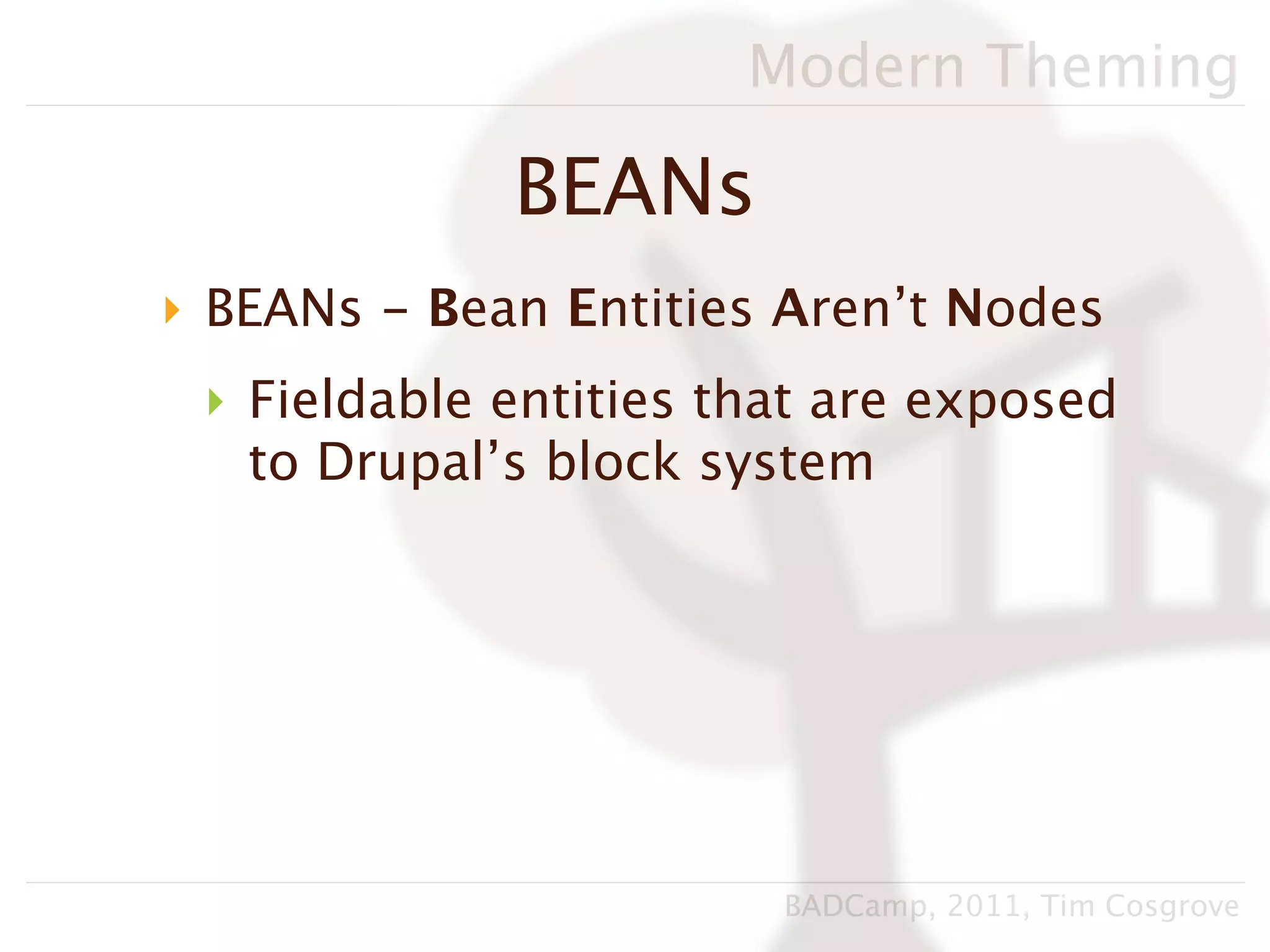 Modern Theming

BEANs

BEANs – Bean Entities Aren’t Nodes

Fieldable entities that are exposed to Drupal’s block system

BADCamp, 2011, Tim Cosgrove